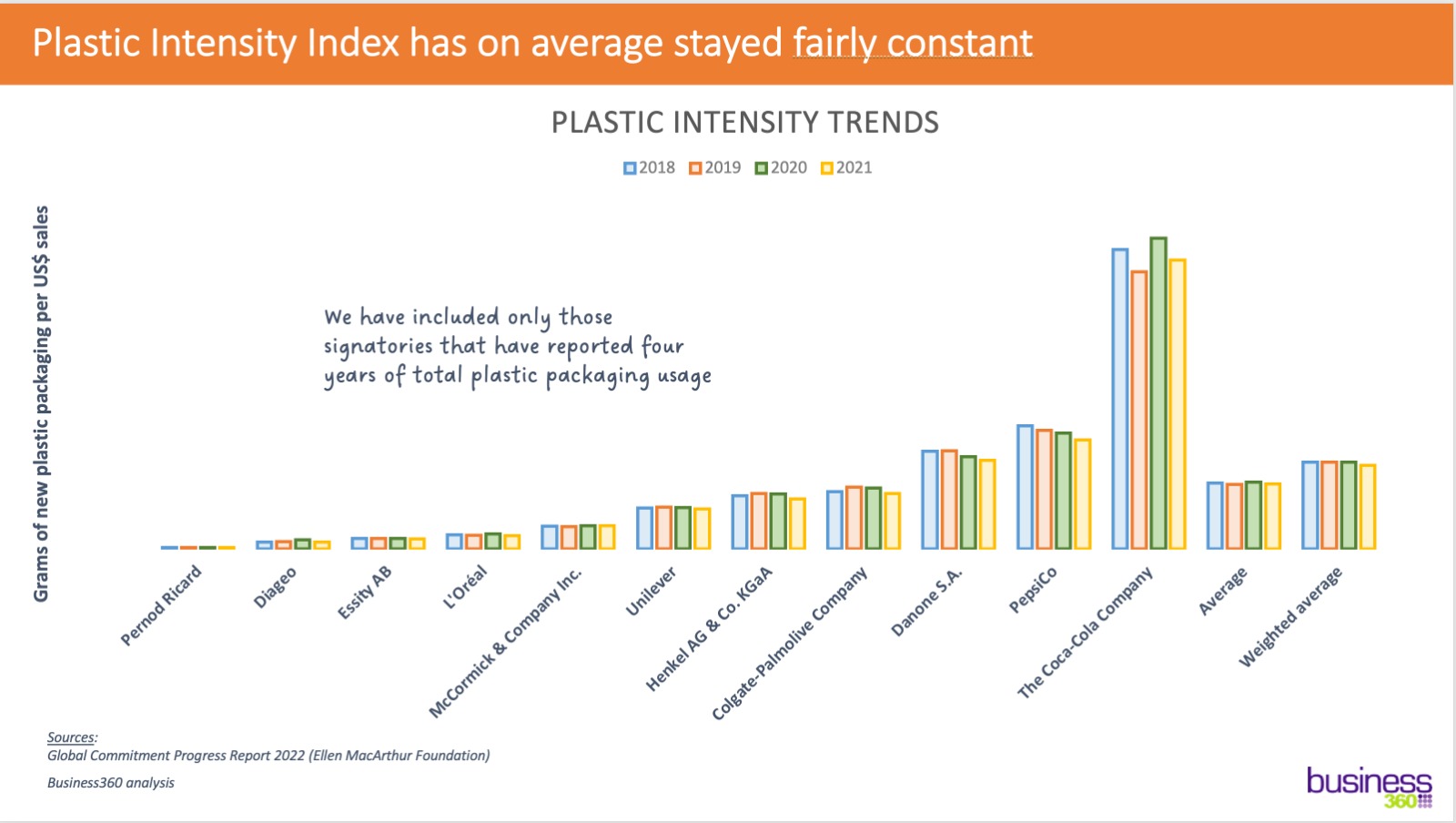 Plastic Intensity Index has on average stayed fairly constant

PLASTIC INTENSITY TRENDS

2018 2019 2020 2021

Grams of new plastic packaging per US$ sales

We have included only those signatories that have reported four years of total plastic packaging usage

Pernod Ricard
Diageo
Essity AB
L'Oréal
McCormick & Company Inc.
Unilever
Henkel AG & Co. KGaA
Colgate-Palmolive Company
Danone S.A.
PepsiCo
The Coca-Cola Company
Average
Weighted average

Sources:
Global Commitment Progress Report 2022 (Ellen MacArthur Foundation)

Business360 analysis

business 360